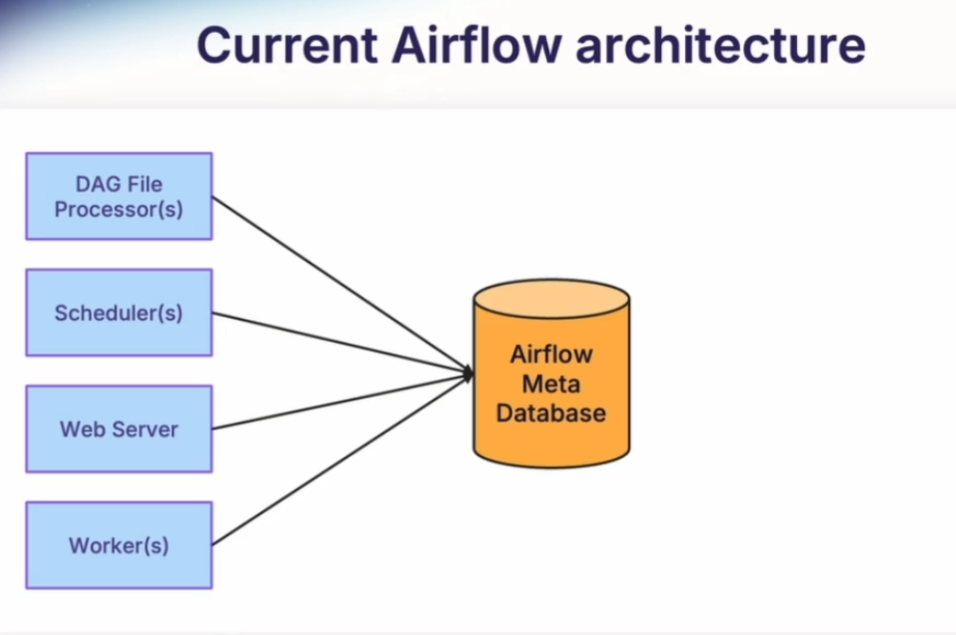 Current Airflow architecture

DAG File Processor(s)

Scheduler(s)

Web Server

Worker(s)

Airflow Meta Database